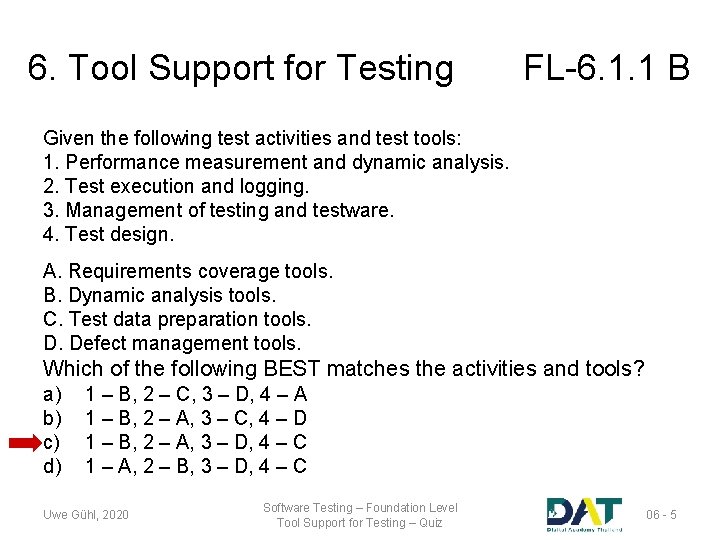 6. Tool Support for Testing FL-6.1.1 B

Given the following test activities and test tools:
1. Performance measurement and dynamic analysis.
2. Test execution and logging.
3. Management of testing and testware.
4. Test design.

A. Requirements coverage tools.
B. Dynamic analysis tools.
C. Test data preparation tools.
D. Defect management tools.
Which of the following BEST matches the activities and tools?
a) 1 – B, 2 – C, 3 – D, 4 – A
b) 1 – B, 2 – A, 3 – C, 4 – D
c) 1 – B, 2 – A, 3 – D, 4 – C
d) 1 – A, 2 – B, 3 – D, 4 – C

Uwe Gühl, 2020
Software Testing – Foundation Level
Tool Support for Testing – Quiz
DAT
Digital Academy Thailand
06 - 5